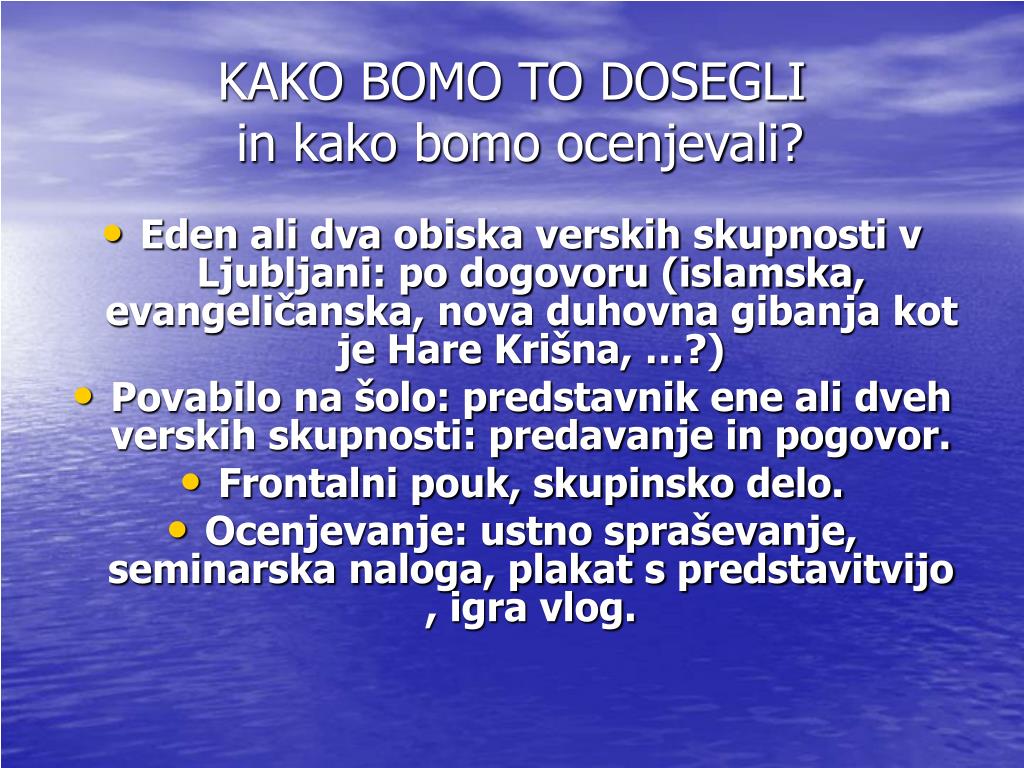 KAKO BOMO TO DOSEGLI
in kako bomo ocenjevali?

• Eden ali dva obiska verskih skupnosti v Ljubljani: po dogovoru (islamska, evangeličanska, nova duhovna gibanja kot je Hare Krišna, …?)
• Povabilo na šolo: predstavnik ene ali dveh verskih skupnosti: predavanje in pogovor.
• Frontalni pouk, skupinsko delo.
• Ocenjevanje: ustno spraševanje, seminarska naloga, plakat s predstavitvijo , igra vlog.